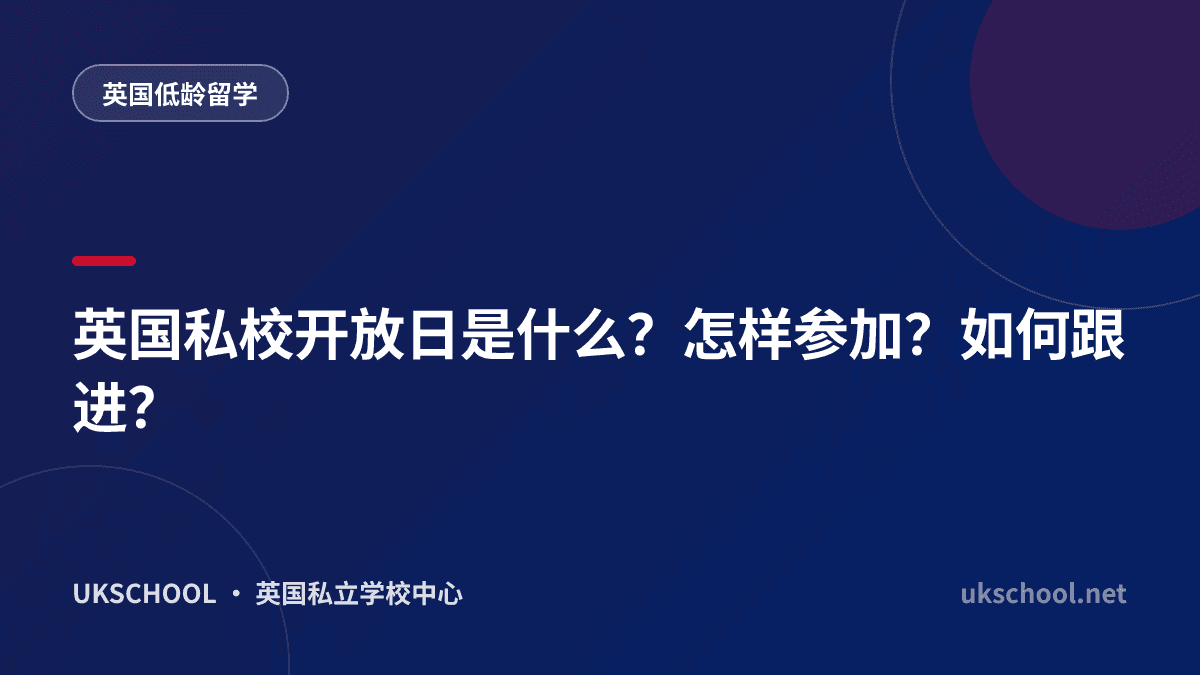 英国低龄留学

英国私校开放日是什么？怎样参加？如何跟进？

UKSCHOOL · 英国私立学校中心

ukschool.net